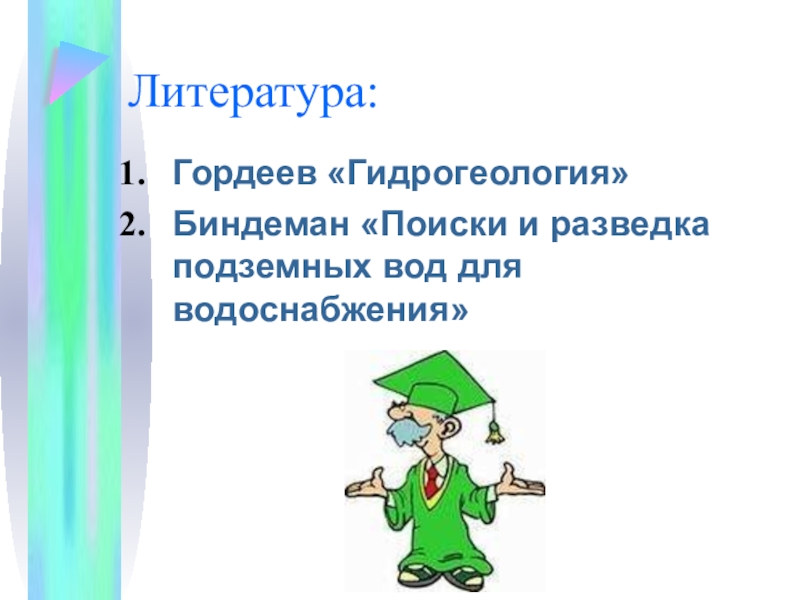 Литература:

1. Гордеев «Гидрогеология»

2. Биндеман «Поиски и разведка подземных вод для водоснабжения»